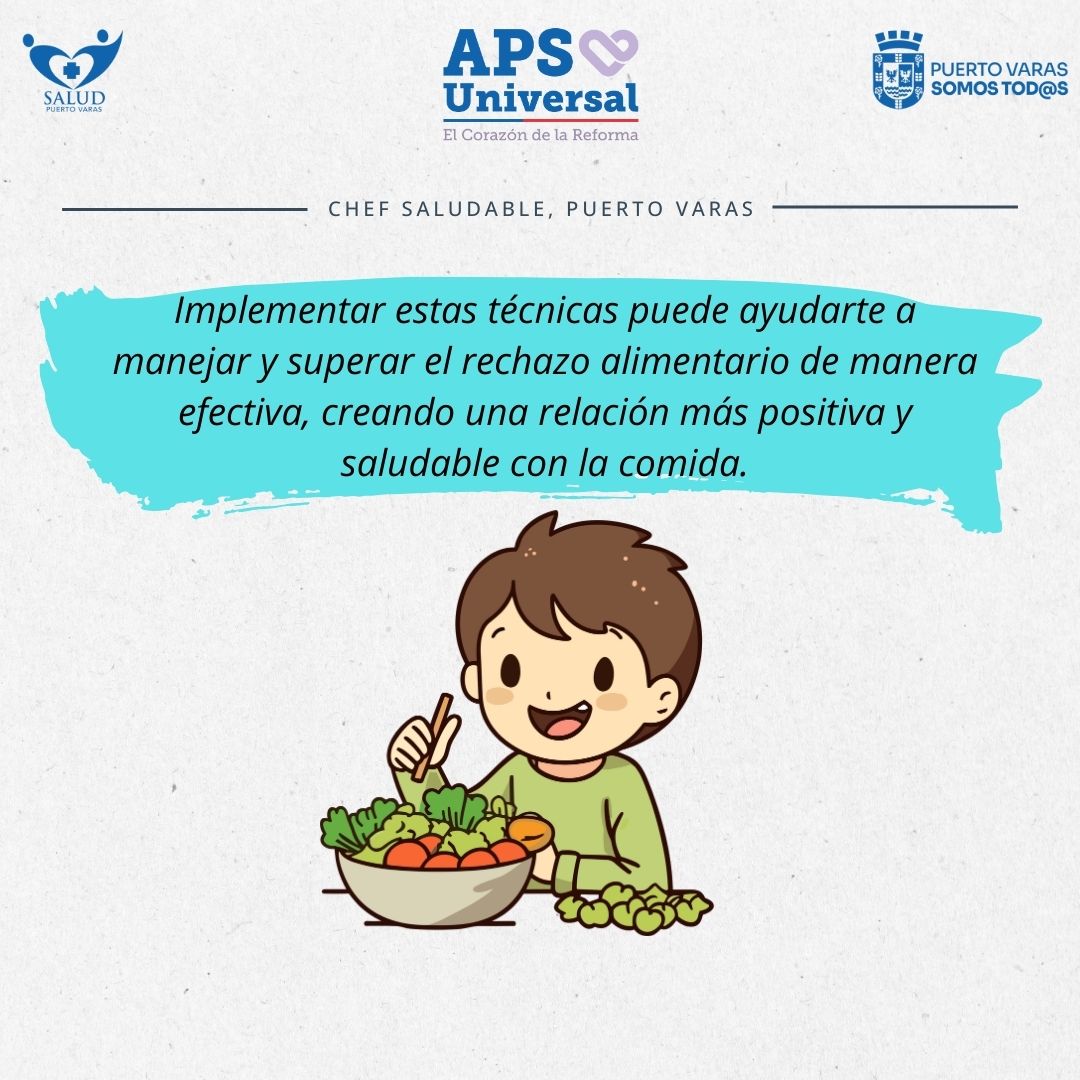 SALUD
PUERTO VARAS

APS
Universal
El Corazón de la Reforma

PUERTO VARAS
SOMOS TOD@S

CHEF SALUDABLE, PUERTO VARAS

Implementar estas técnicas puede ayudarte a manejar y superar el rechazo alimentario de manera efectiva, creando una relación más positiva y saludable con la comida.